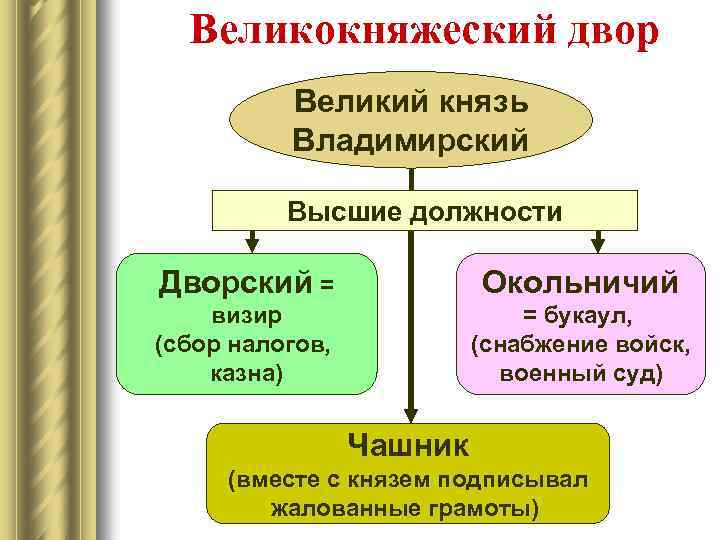 Великокняжеский двор

Великий князь Владимирский

Высшие должности

Дворский = визир (сбор налогов, казна)

Окольничий = букаул, (снабжение войск, военный суд)

Чашник (вместе с князем подписывал жалованные грамоты)